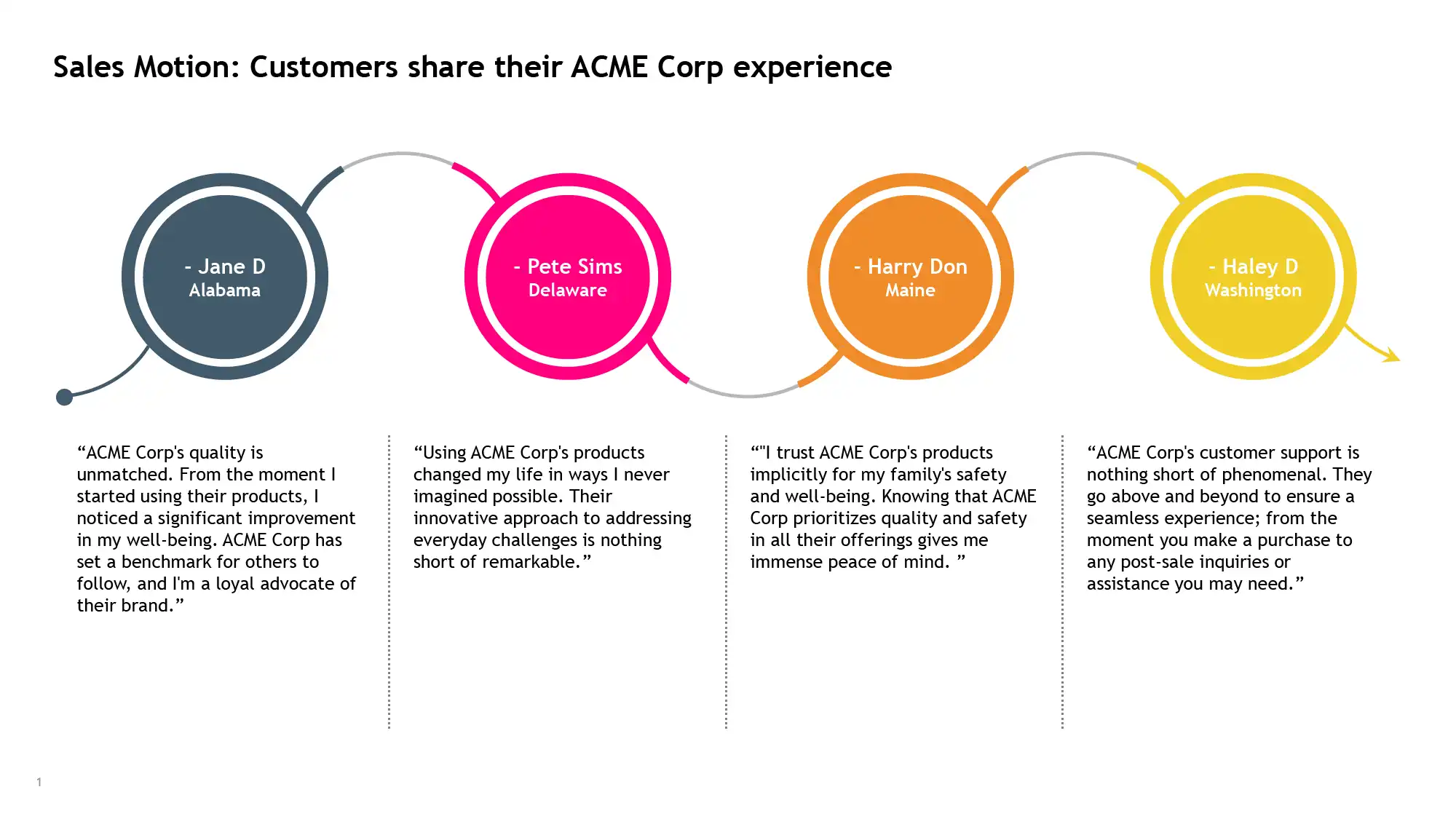 Sales Motion: Customers share their ACME Corp experience

- Jane D
Alabama

- Pete Sims
Delaware

- Harry Don
Maine

- Haley D
Washington

“ACME Corp's quality is unmatched. From the moment I started using their products, I noticed a significant improvement in my well-being. ACME Corp has set a benchmark for others to follow, and I'm a loyal advocate of their brand.”

“Using ACME Corp's products changed my life in ways I never imagined possible. Their innovative approach to addressing everyday challenges is nothing short of remarkable.”

“"I trust ACME Corp's products implicitly for my family's safety and well-being. Knowing that ACME Corp prioritizes quality and safety in all their offerings gives me immense peace of mind. ”

“ACME Corp's customer support is nothing short of phenomenal. They go above and beyond to ensure a seamless experience; from the moment you make a purchase to any post-sale inquiries or assistance you may need.”

1